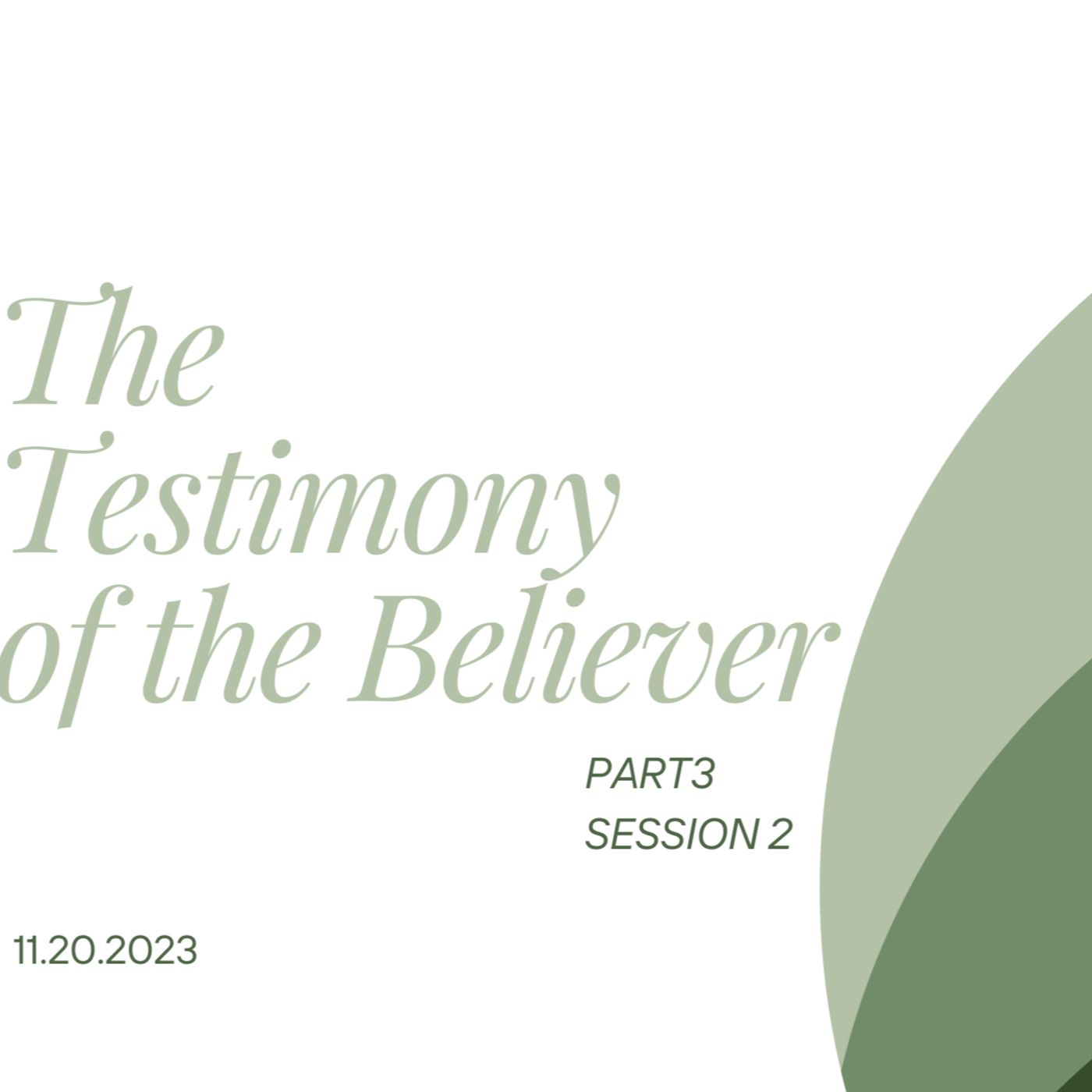 The Testimony of the Believer

PART3
SESSION 2

11.20.2023